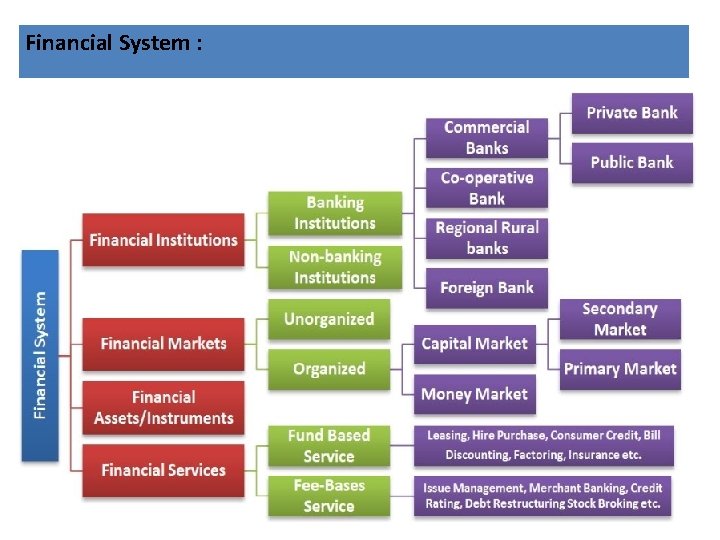 Financial System :

Financial System

Financial Institutions

Banking Institutions

Commercial Banks

Private Bank

Public Bank

Co-operative Bank

Regional Rural banks

Foreign Bank

Non-banking Institutions

Financial Markets

Unorganized

Organized

Capital Market

Secondary Market

Primary Market

Money Market

Financial Assets/Instruments

Financial Services

Fund Based Service

Leasing, Hire Purchase, Consumer Credit, Bill Discounting, Factoring, Insurance etc.

Fee-Bases Service

Issue Management, Merchant Banking, Credit Rating, Debt Restructuring Stock Broking etc.